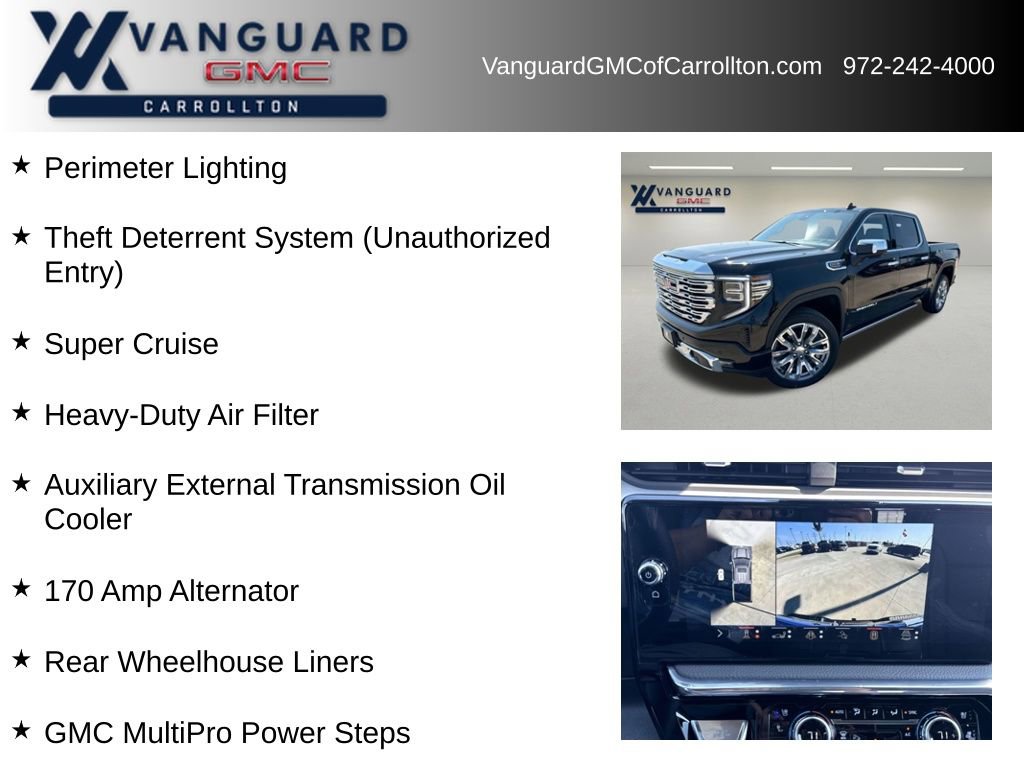 VANGUARD GMC CARROLLTON

VanguardGMCofCarrollton.com 972-242-4000

★ Perimeter Lighting

★ Theft Deterrent System (Unauthorized Entry)

★ Super Cruise

★ Heavy-Duty Air Filter

★ Auxiliary External Transmission Oil Cooler

★ 170 Amp Alternator

★ Rear Wheelhouse Liners

★ GMC MultiPro Power Steps

VANGUARD GMC CARROLLTON